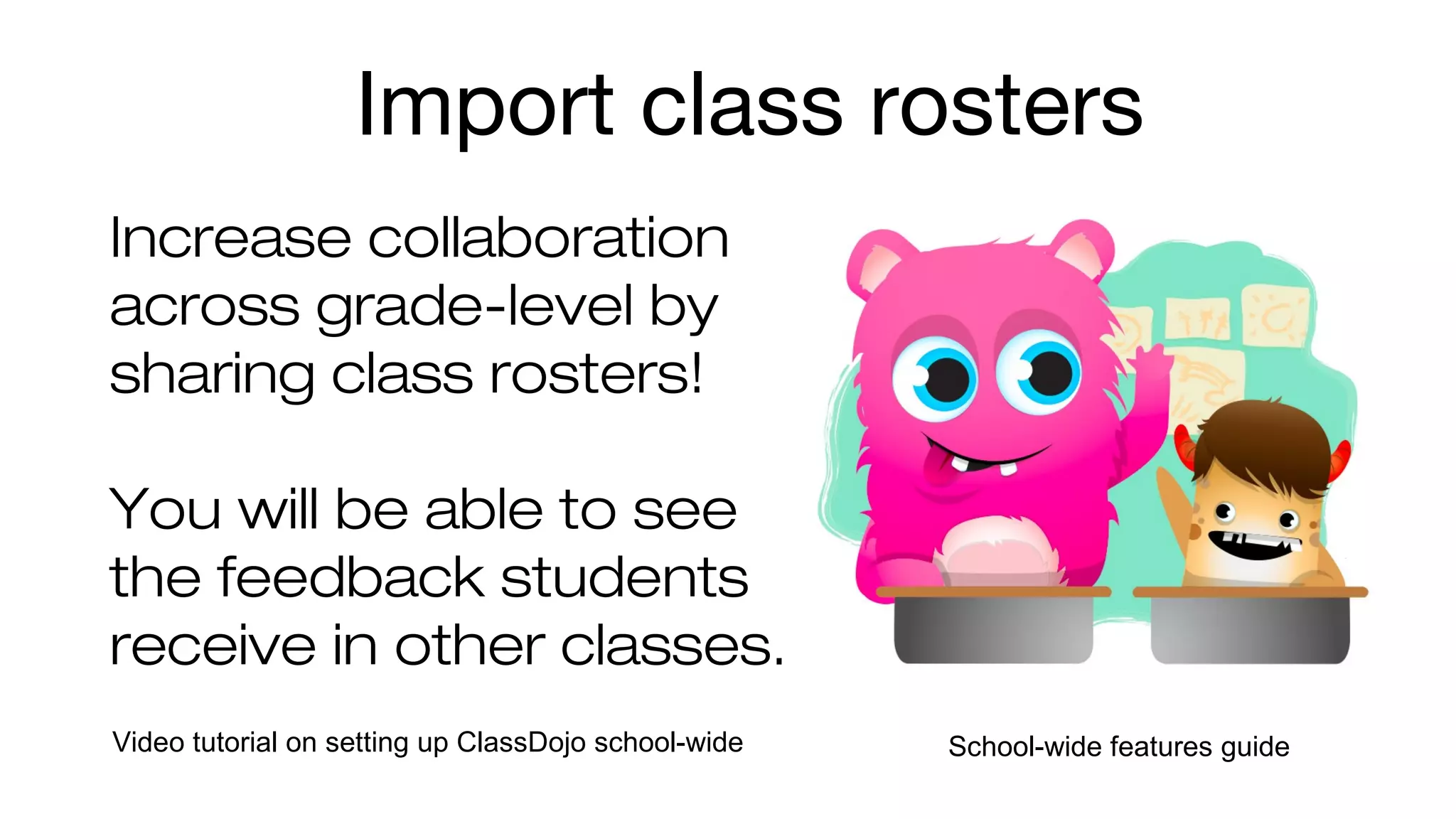 Import class rosters

Increase collaboration across grade-level by sharing class rosters!

You will be able to see the feedback students receive in other classes.

Video tutorial on setting up ClassDojo school-wide

School-wide features guide